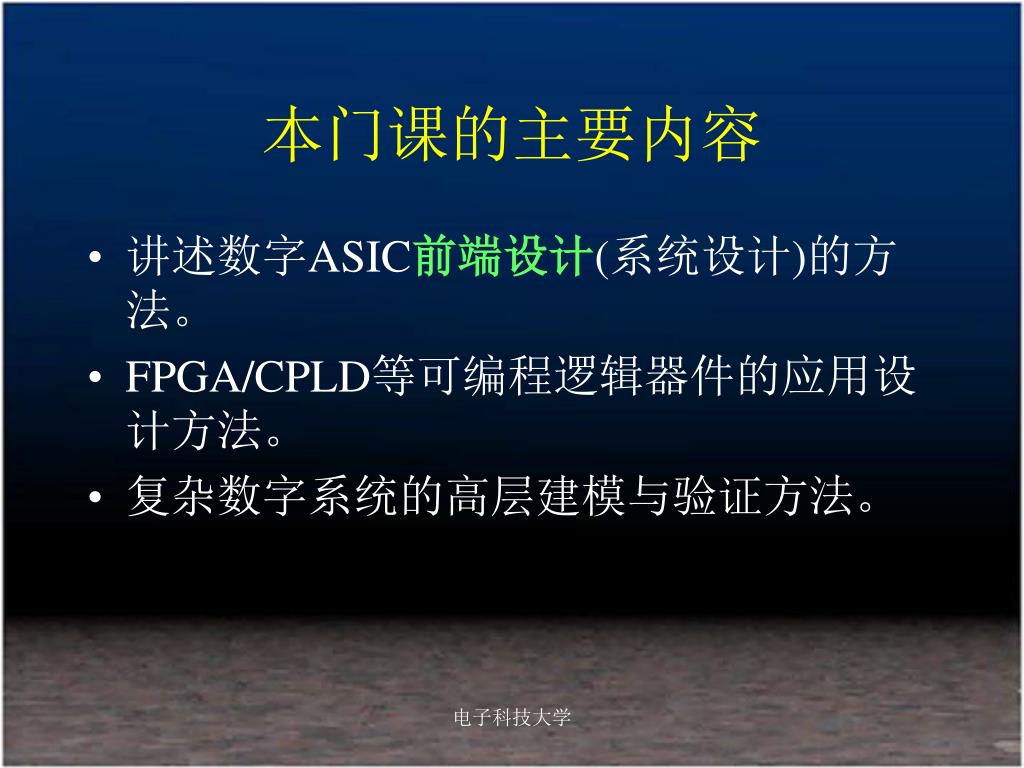 本门课的主要内容

• 讲述数字ASIC前端设计(系统设计)的方法。
• FPGA/CPLD等可编程逻辑器件的应用设计方法。
• 复杂数字系统的高层建模与验证方法。

电子科技大学